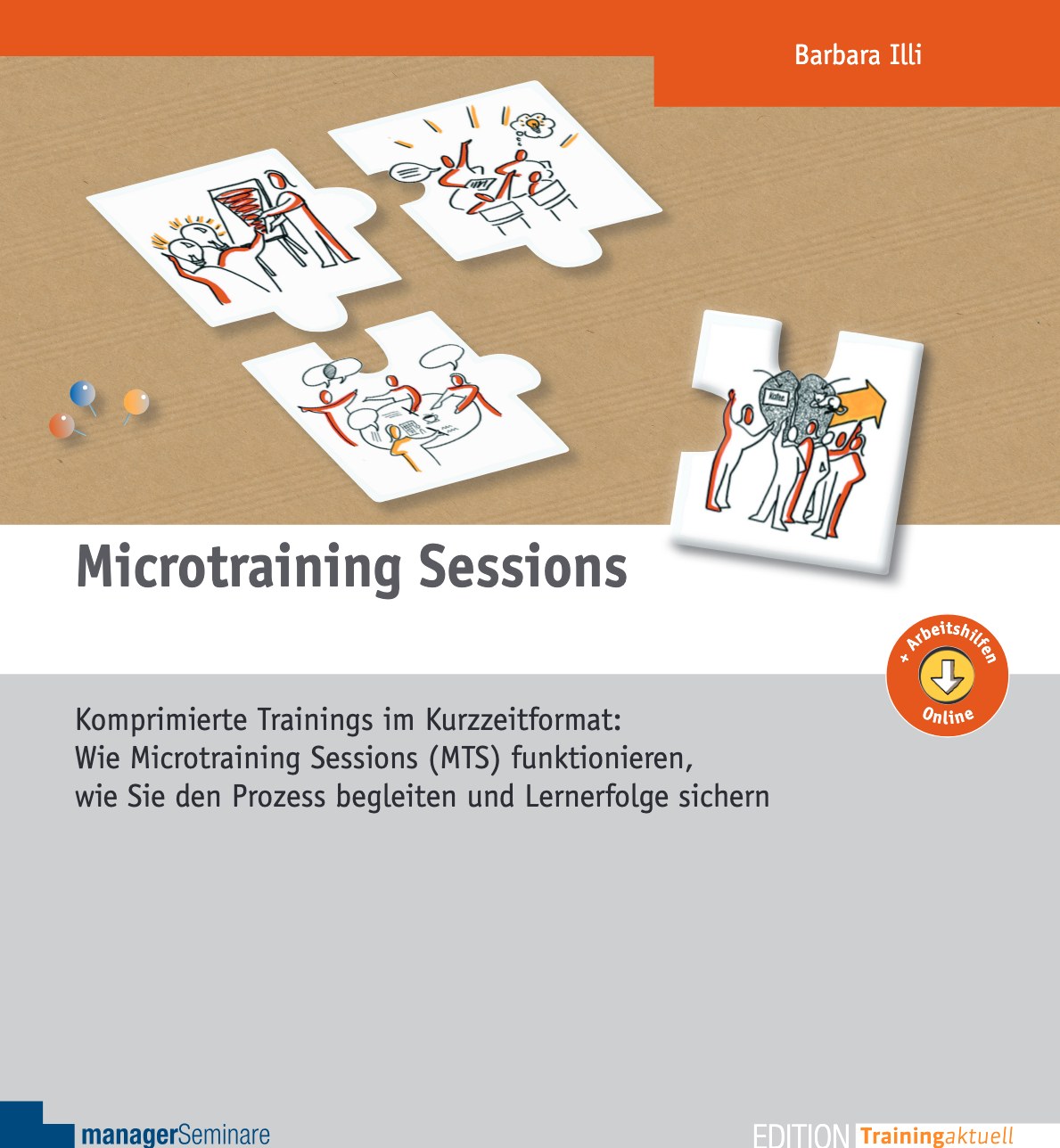 Barbara Illi

Microtraining Sessions

+ Arbeitshilfen Online

Komprimierte Trainings im Kurzzeitformat: Wie Microtraining Sessions (MTS) funktionieren, wie Sie den Prozess begleiten und Lernerfolge sichern

managerSeminare

EDITION Trainingaktuell